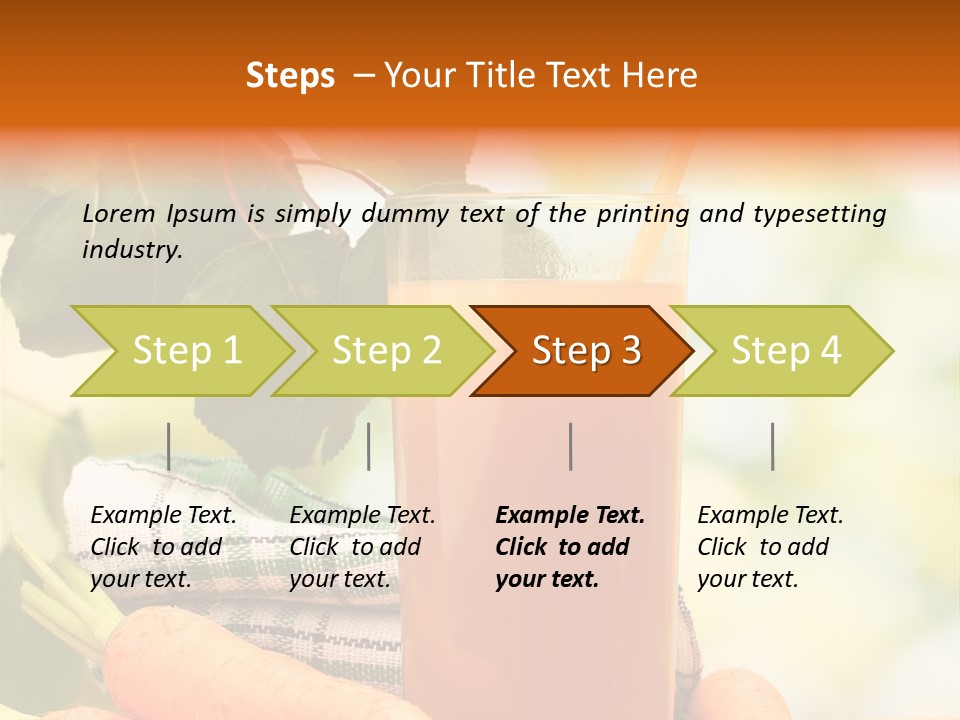 Steps – Your Title Text Here

Lorem Ipsum is simply dummy text of the printing and typesetting industry.

Step 1

Step 2

Step 3

Step 4

Example Text. Click to add your text.

Example Text. Click to add your text.

Example Text. Click to add your text.

Example Text. Click to add your text.